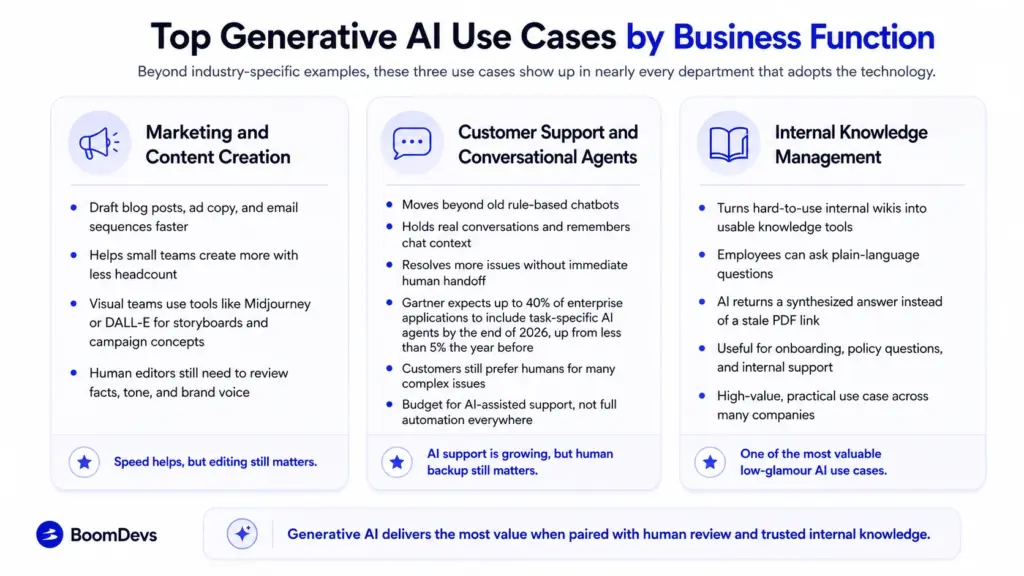 Top Generative AI Use Cases by Business Function

Beyond industry-specific examples, these three use cases show up in nearly every department that adopts the technology.

Marketing and Content Creation

- Draft blog posts, ad copy, and email sequences faster
- Helps small teams create more with less headcount
- Visual teams use tools like Midjourney or DALL-E for storyboards and campaign concepts
- Human editors still need to review facts, tone, and brand voice

Speed helps, but editing still matters.

Customer Support and Conversational Agents

- Moves beyond old rule-based chatbots
- Holds real conversations and remembers chat context
- Resolves more issues without immediate human handoff
- Gartner expects up to 40% of enterprise applications to include task-specific AI agents by the end of 2026, up from less than 5% the year before
- Customers still prefer humans for many complex issues
- Budget for AI-assisted support, not full automation everywhere

AI support is growing, but human backup still matters.

Internal Knowledge Management

- Turns hard-to-use internal wikis into usable knowledge tools
- Employees can ask plain-language questions
- AI returns a synthesized answer instead of a stale PDF link
- Useful for onboarding, policy questions, and internal support
- High-value, practical use case across many companies

One of the most valuable low-glamour AI use cases.

BoomDevs

Generative AI delivers the most value when paired with human review and trusted internal knowledge.